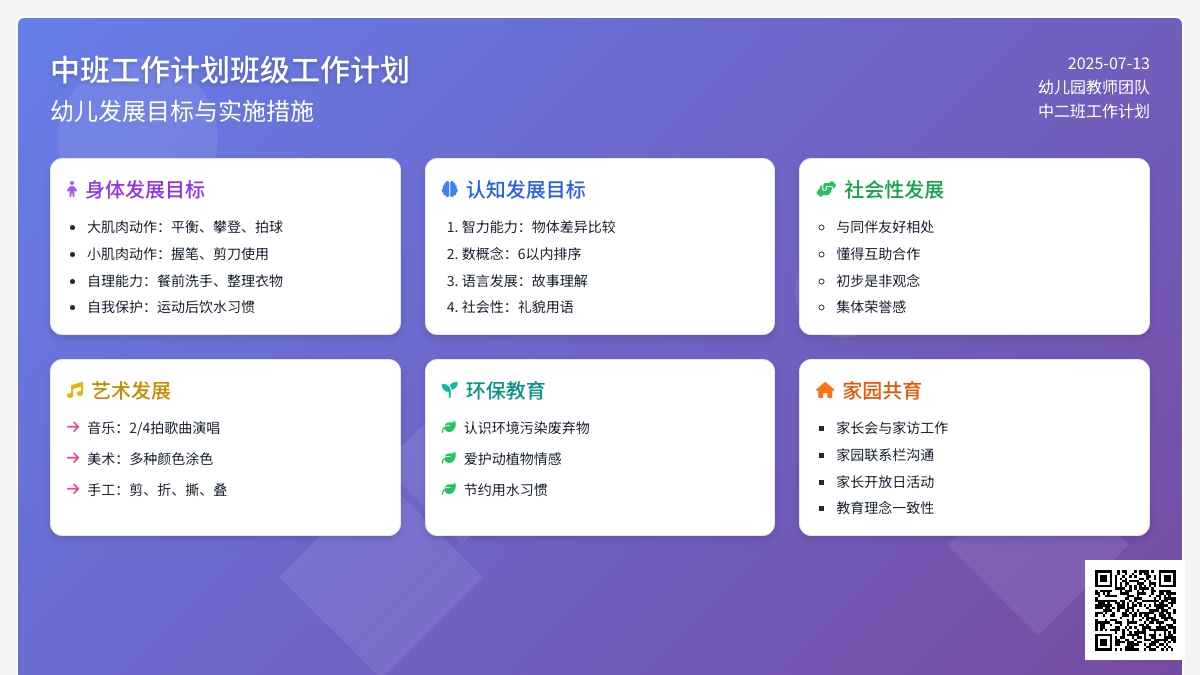 中班工作计划班级工作计划
幼儿发展目标与实施措施

2025-07-13
幼儿园教师团队
中二班工作计划

身体发展目标
- 大肌肉动作：平衡、攀登、拍球
- 小肌肉动作：握笔、剪刀使用
- 自理能力：餐前洗手、整理衣物
- 自我保护：运动后饮水习惯

认知发展目标
1. 智力能力：物体差异比较
2. 数概念：6以内排序
3. 语言发展：故事理解
4. 社会性：礼貌用语

社会性发展
- 与同伴友好相处
- 懂得互助合作
- 初步是非观念
- 集体荣誉感

艺术发展
→ 音乐：2/4拍歌曲演唱
→ 美术：多种颜色涂色
→ 手工：剪、折、撕、叠

环保教育
认识环境污染废弃物
爱护动植物情感
节约用水习惯

家园共育
- 家长会与家访工作
- 家园联系栏沟通
- 家长开放日活动
- 教育理念一致性